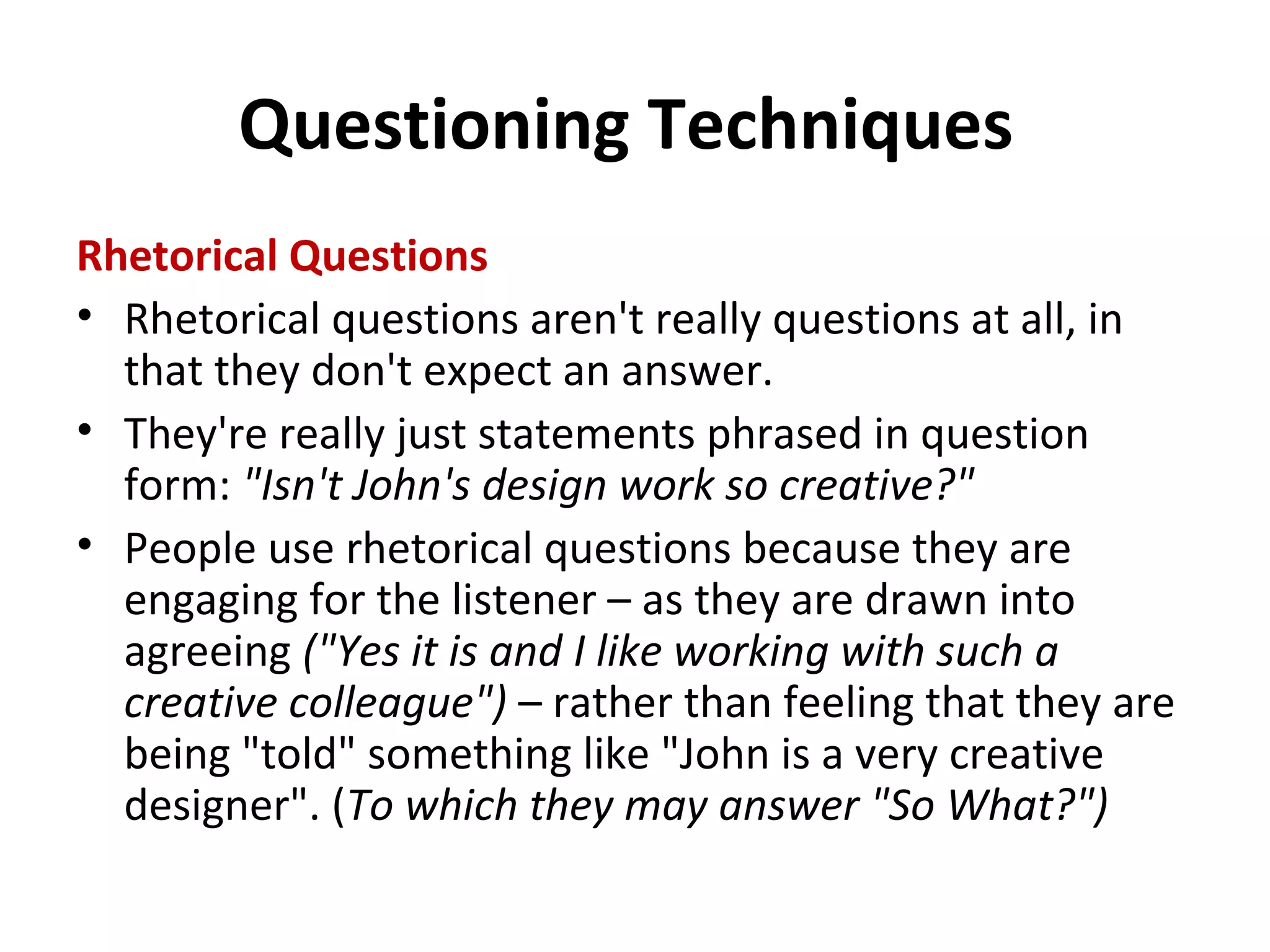 Questioning Techniques

Rhetorical Questions

• Rhetorical questions aren't really questions at all, in that they don't expect an answer.

• They're really just statements phrased in question form: "Isn't John's design work so creative?"

• People use rhetorical questions because they are engaging for the listener – as they are drawn into agreeing ("Yes it is and I like working with such a creative colleague") – rather than feeling that they are being "told" something like "John is a very creative designer". (To which they may answer "So What?")